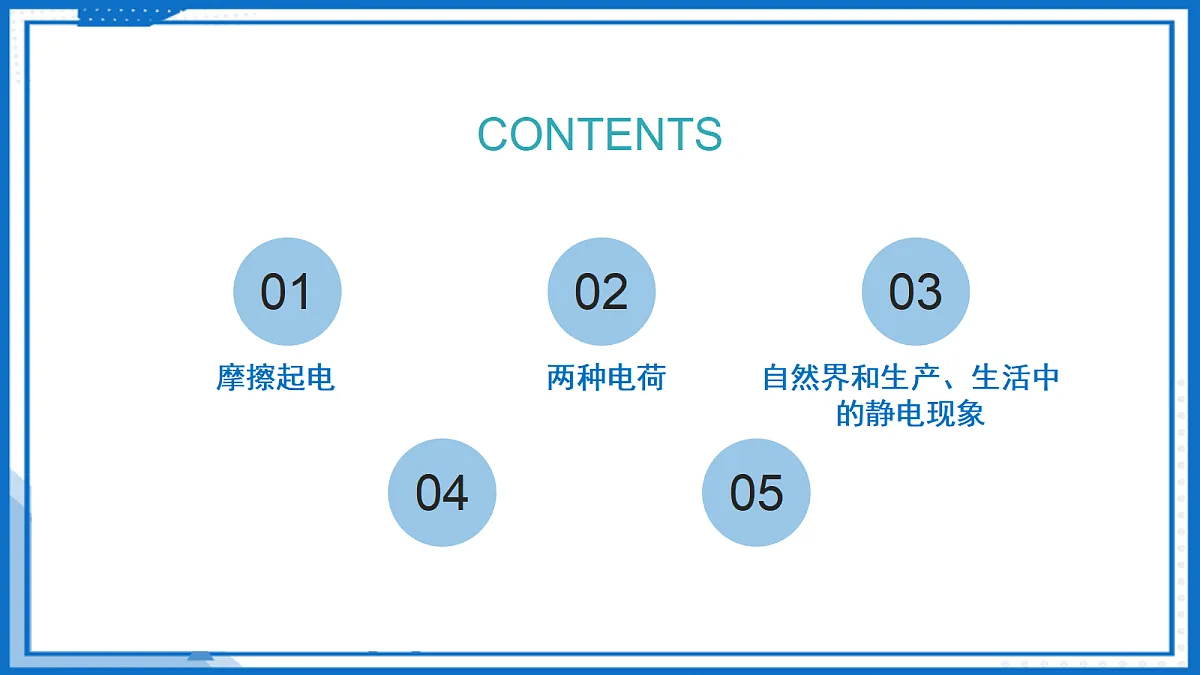 CONTENTS

01

摩擦起电

02

两种电荷

03

自然界和生产、生活中的静电现象

04

05